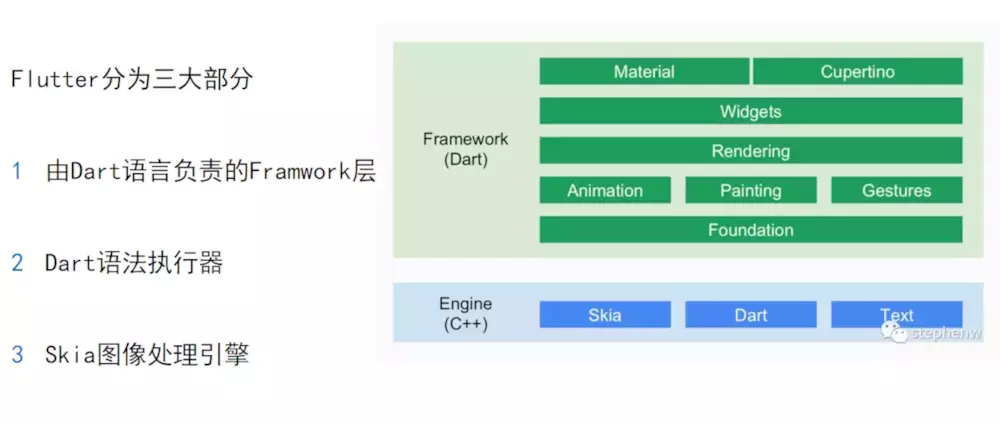 Flutter分为三大部分

1 由Dart语言负责的Framwork层

2 Dart语法执行器

3 Skia图像处理引擎

Framework
(Dart)

Material
Cupertino
Widgets
Rendering
Animation
Painting
Gestures
Foundation

Engine
(C++)

Skia
Dart
Text

stephenw